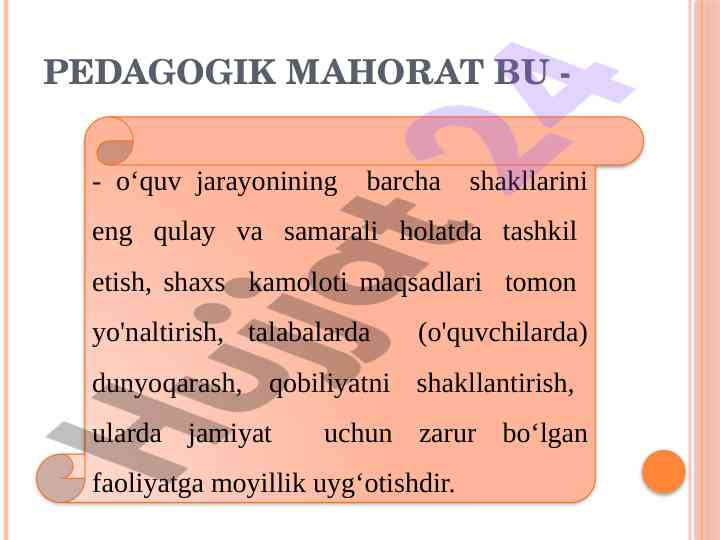 PEDAGOGIK MAHORAT BU -

- o‘quv jarayonining barcha shakllarini eng qulay va samarali holatda tashkil etish, shaxs kamoloti maqsadlari tomon yo'naltirish, talabalarda (o'quvchilarda) dunyoqarash, qobiliyatni shakllantirish, ularda jamiyat uchun zarur bo‘lgan faoliyatga moyillik uyg‘otishdir.

Hujjat24